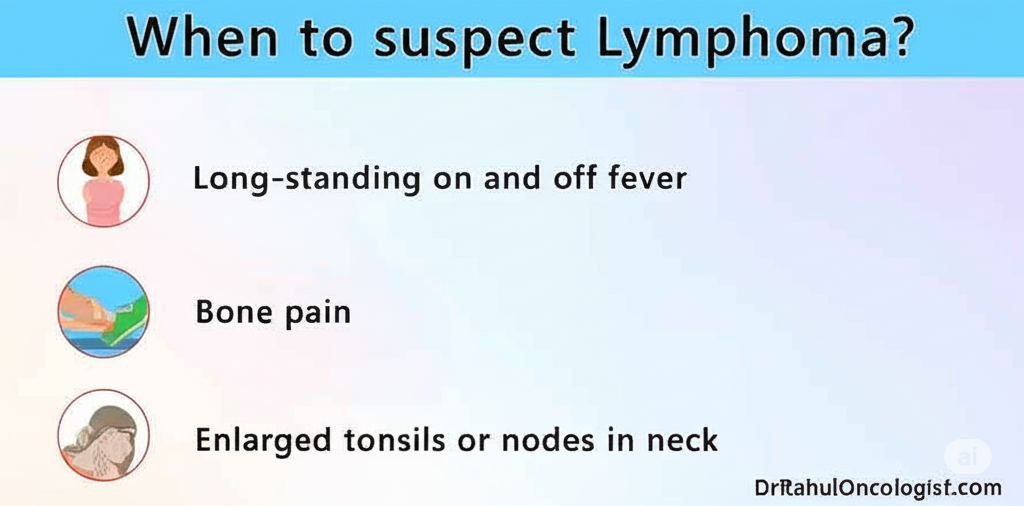 When to suspect Lymphoma?

Long-standing on and off fever

Bone pain

Enlarged tonsils or nodes in neck

ai

DrRahulOncologist.com